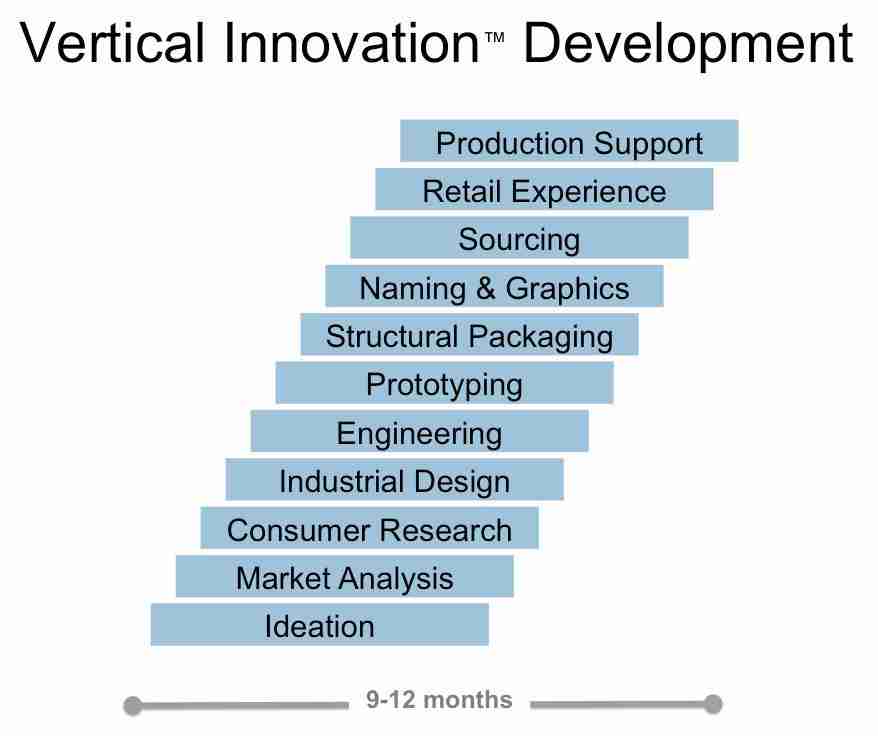 Vertical Innovation™ Development

Production Support

Retail Experience

Sourcing

Naming & Graphics

Structural Packaging

Prototyping

Engineering

Industrial Design

Consumer Research

Market Analysis

Ideation

9-12 months